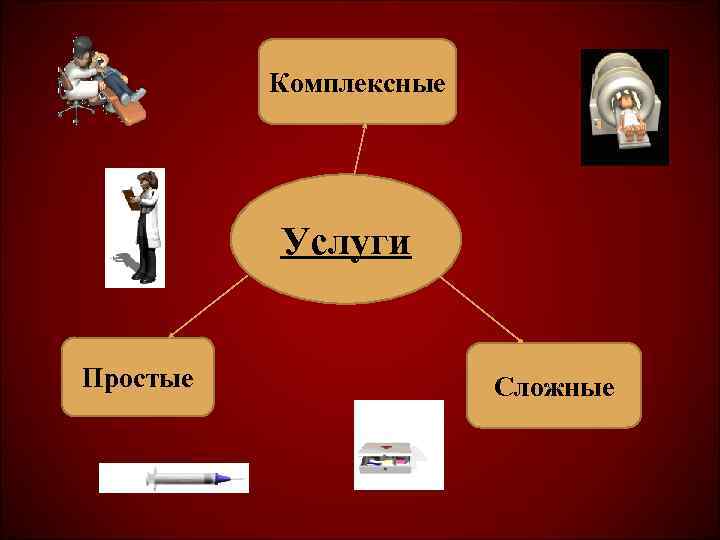 Комплексные

Услуги

Простые

Сложные